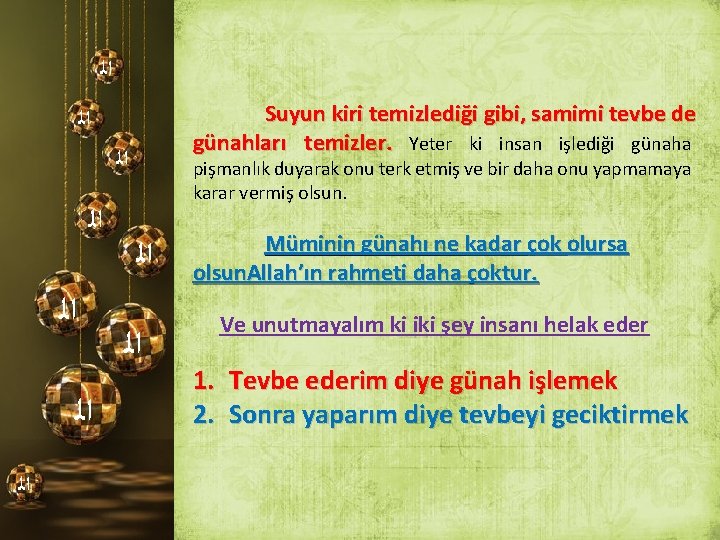 Suyun kiri temizlediği gibi, samimi tevbe de günahları temizler. Yeter ki insan işlediği günaha pişmanlık duyarak onu terk etmiş ve bir daha onu yapmamaya karar vermiş olsun.

Müminin günahı ne kadar çok olursa olsunAllah'ın rahmeti daha çoktur.

Ve unutmayalım ki iki şey insanı helak eder

1. Tevbe ederim diye günah işlemek
2. Sonra yaparım diye tevbeyi geciktirmek